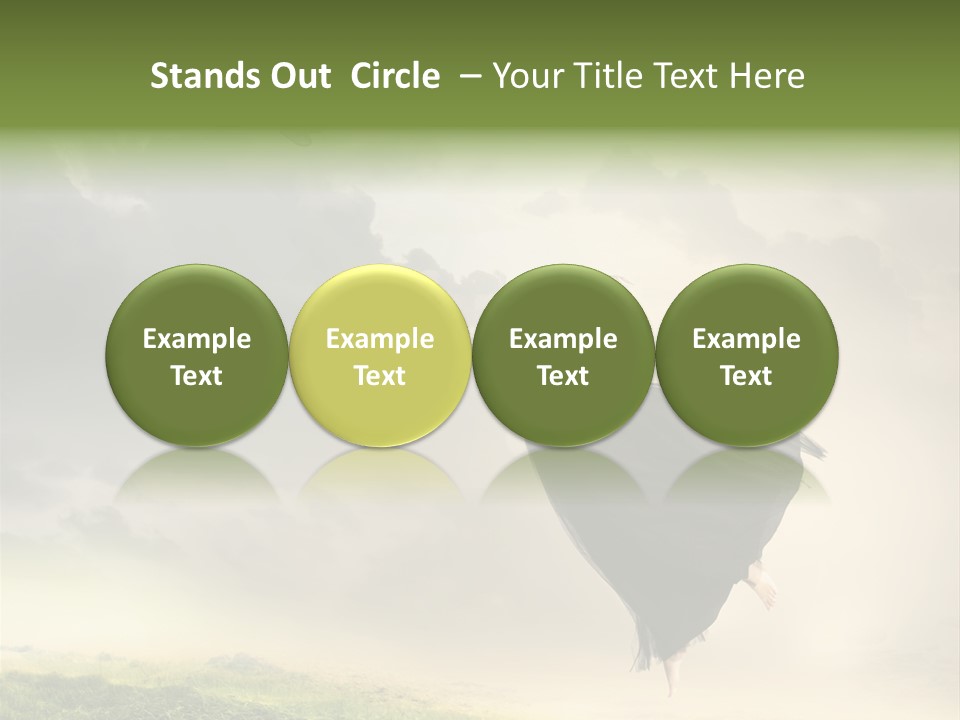 Stands Out Circle – Your Title Text Here

Example Text

Example Text

Example Text

Example Text